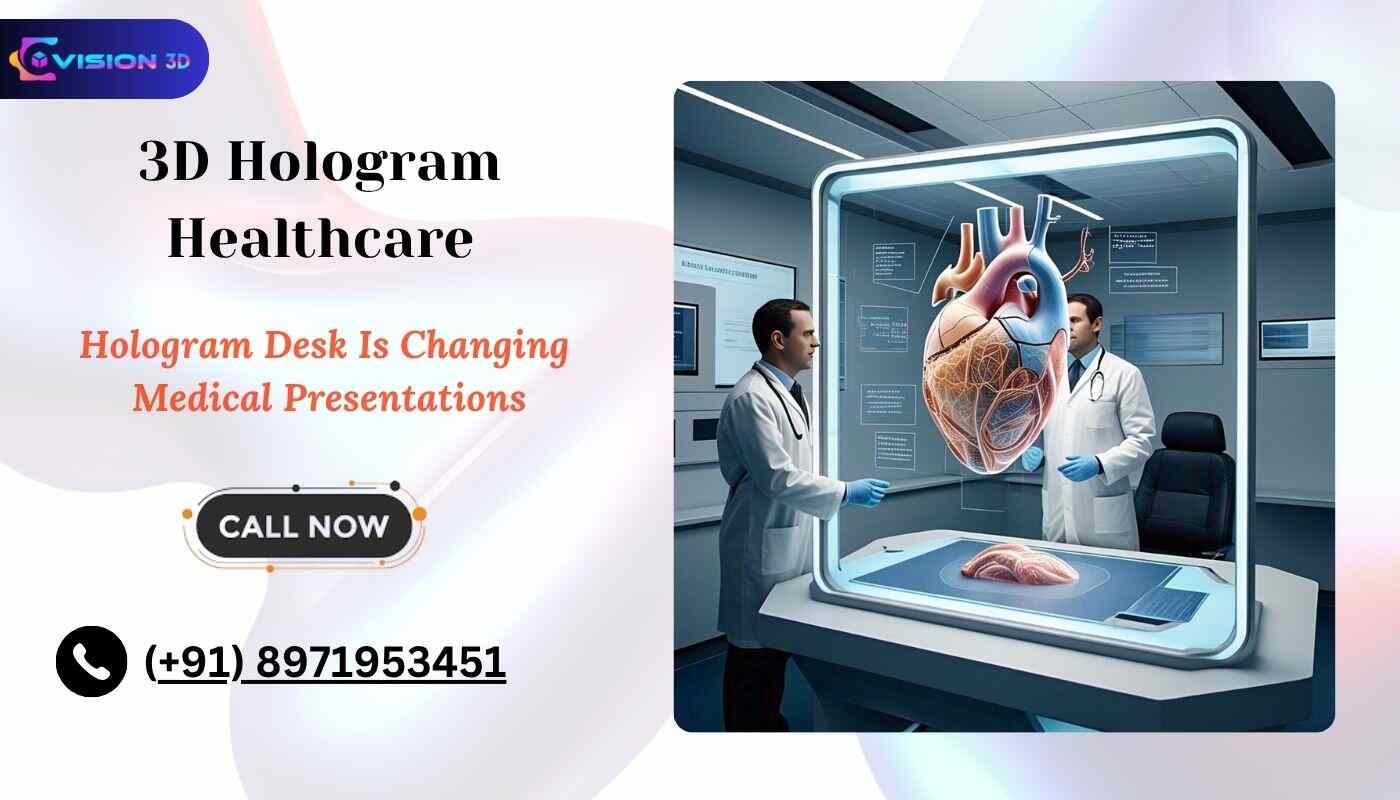 VISION 3D

3D Hologram Healthcare

Hologram Desk Is Changing Medical Presentations

CALL NOW

(+91) 8971953451